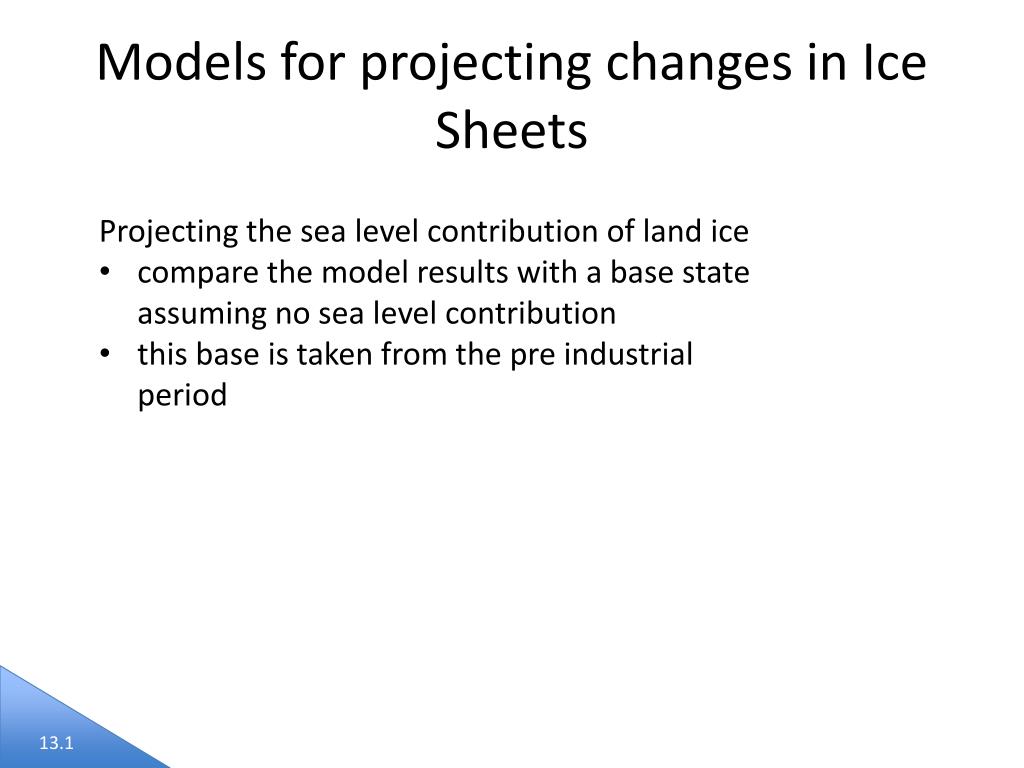 Models for projecting changes in Ice Sheets

Projecting the sea level contribution of land ice
• compare the model results with a base state assuming no sea level contribution
• this base is taken from the pre industrial period

13.1